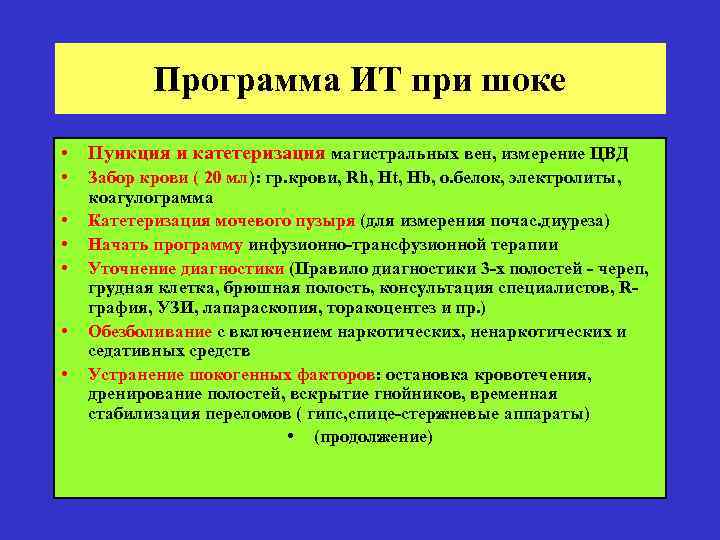 Программа ИТ при шоке

• Пункция и катетеризация магистральных вен, измерение ЦВД
• Забор крови ( 20 мл): гр.крови, Rh, Ht, Hb, о.белок, электролиты, коагулограмма
• Катетеризация мочевого пузыря (для измерения почас.диуреза)
• Начать программу инфузионно-трансфузионной терапии
• Уточнение диагностики (Правило диагностики 3-х полостей - череп, грудная клетка, брюшная полость, консультация специалистов, R-графия, УЗИ, лапараскопия, торакоцентез и пр.)
• Обезболивание с включением наркотических, ненаркотических и седативных средств
• Устранение шокогенных факторов: остановка кровотечения, дренирование полостей, вскрытие гнойников, временная стабилизация переломов ( гипс,спице-стержневые аппараты)
• (продолжение)